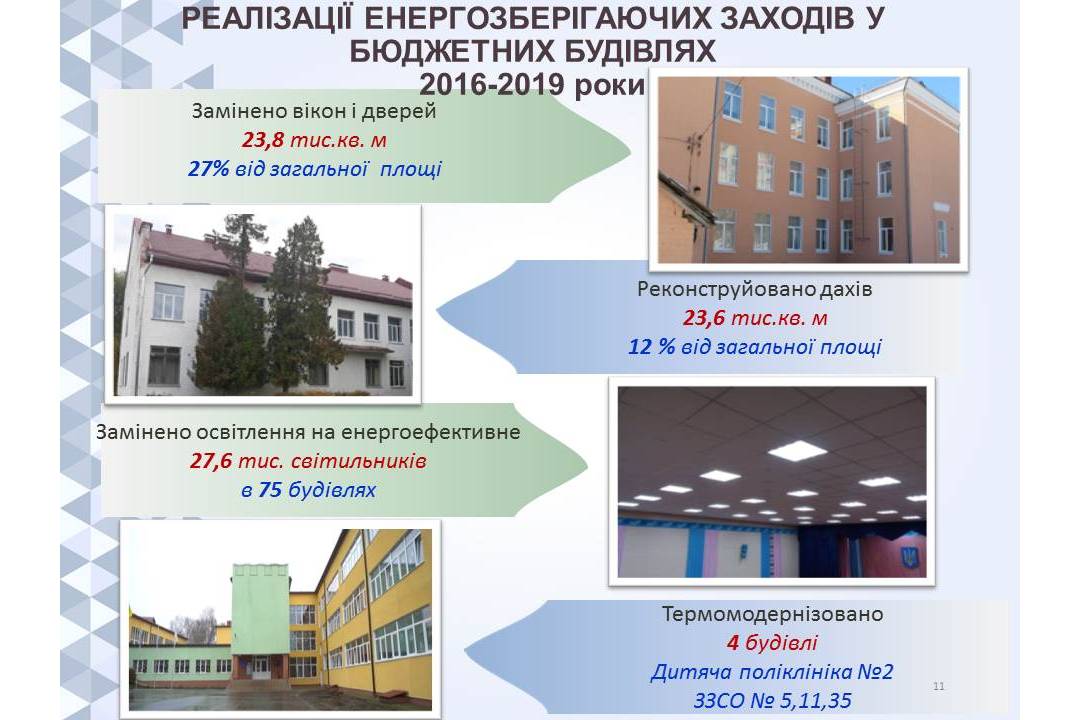 РЕАЛІЗАЦІЇ ЕНЕРГОЗБЕРІГАЮЧИХ ЗАХОДІВ У БЮДЖЕТНИХ БУДІВЛЯХ
2016-2019 роки

Замінено вікон і дверей
23,8 тис.кв. м
27% від загальної площі

Реконструйовано дахів
23,6 тис.кв. м
12 % від загальної площі

Замінено освітлення на енергоефективне
27,6 тис. світильників
в 75 будівлях

Термомодернізовано
4 будівлі
Дитяча поліклініка №2
ЗЗСО № 5,11,35

11